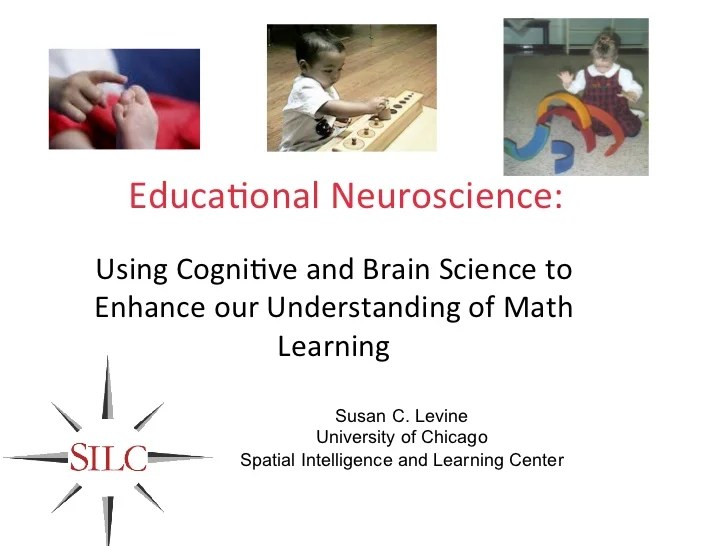 Educational Neuroscience:

Using Cognitive and Brain Science to Enhance our Understanding of Math Learning

SILC

Susan C. Levine
University of Chicago
Spatial Intelligence and Learning Center